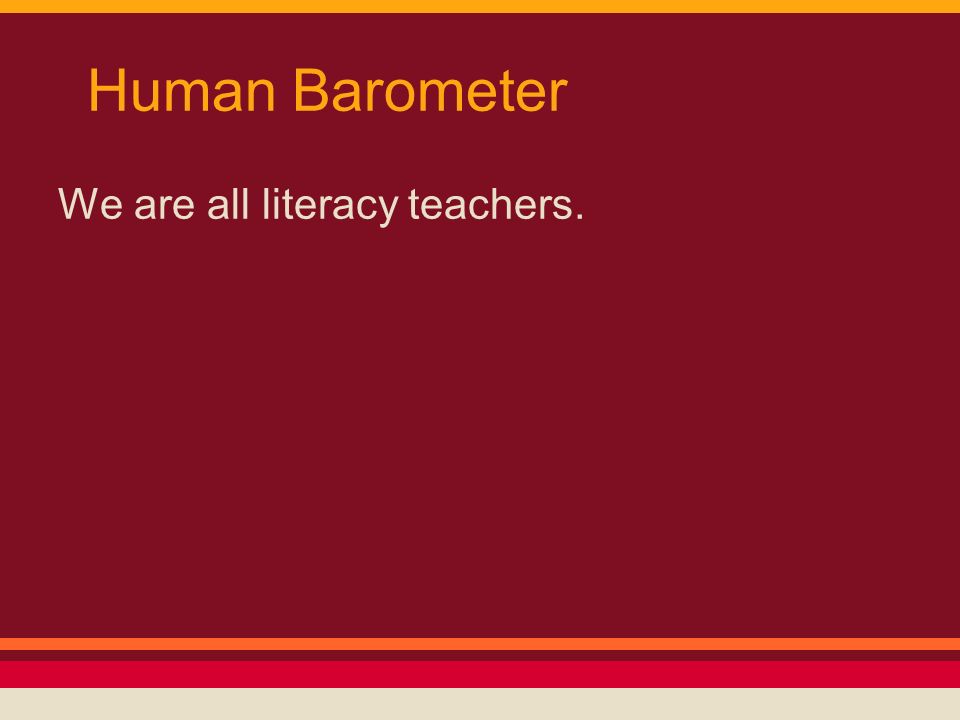 Human Barometer

We are all literacy teachers.